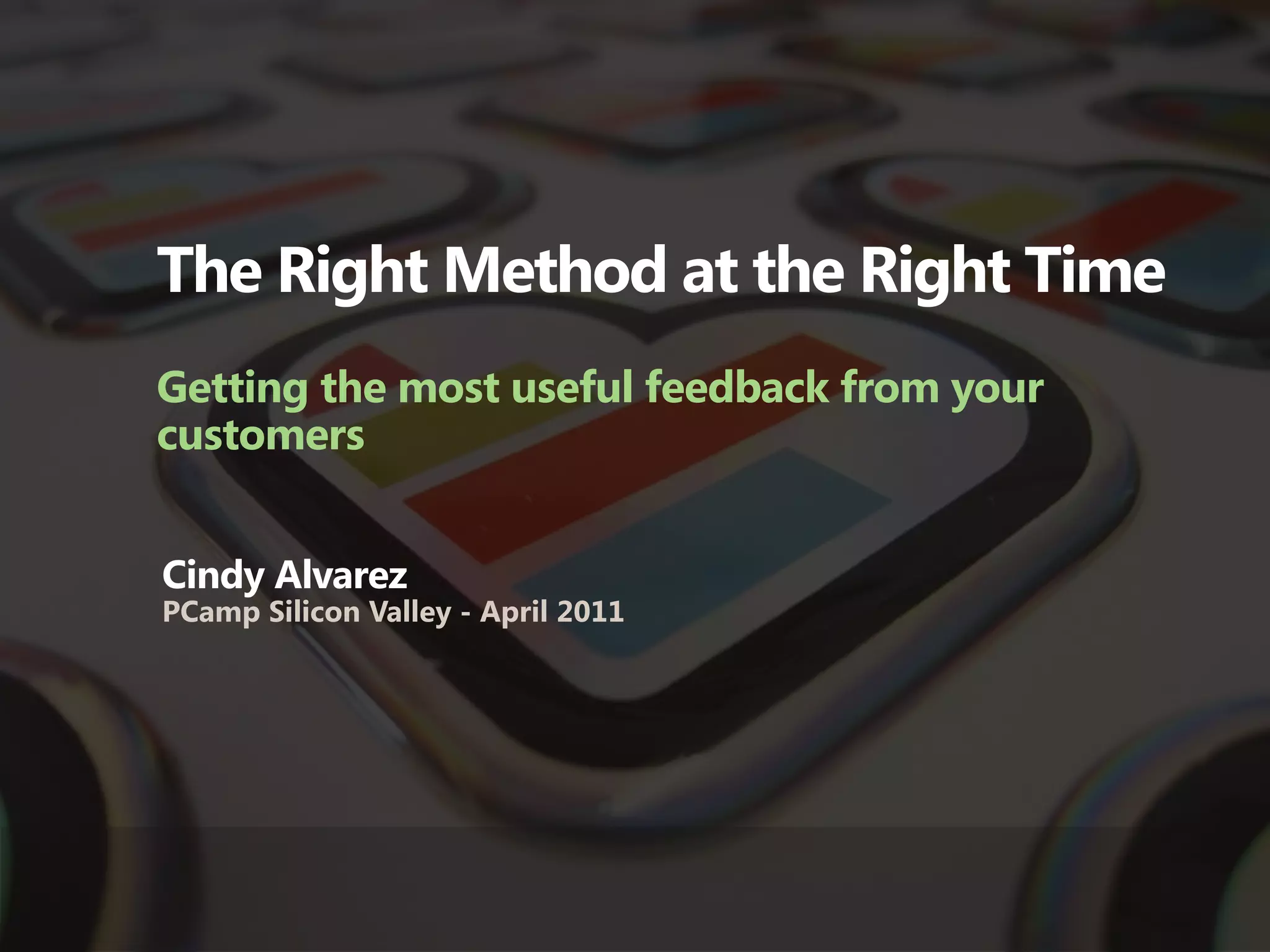 The Right Method at the Right Time

Getting the most useful feedback from your customers

Cindy Alvarez
PCamp Silicon Valley - April 2011